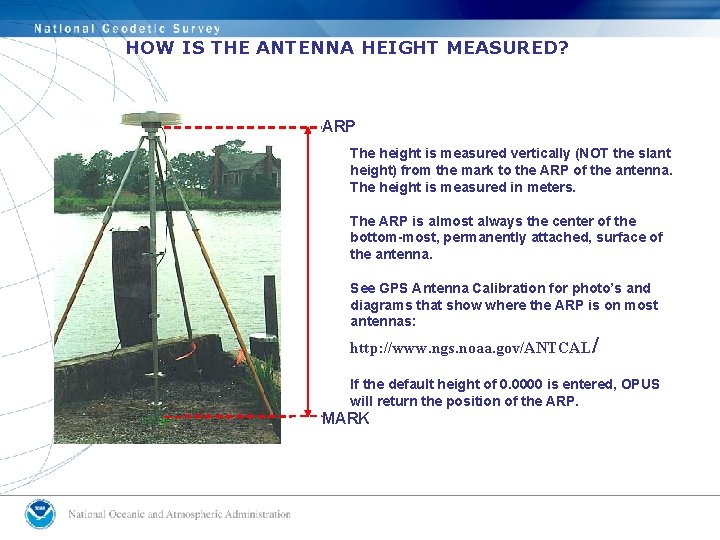 National Geodetic Survey

HOW IS THE ANTENNA HEIGHT MEASURED?

ARP

The height is measured vertically (NOT the slant height) from the mark to the ARP of the antenna. The height is measured in meters.

The ARP is almost always the center of the bottom-most, permanently attached, surface of the antenna.

See GPS Antenna Calibration for photo's and diagrams that show where the ARP is on most antennas:

http://www.ngs.noaa.gov/ANTCAL/

If the default height of 0.0000 is entered, OPUS will return the position of the ARP.

MARK

National Oceanic and Atmospheric Administration